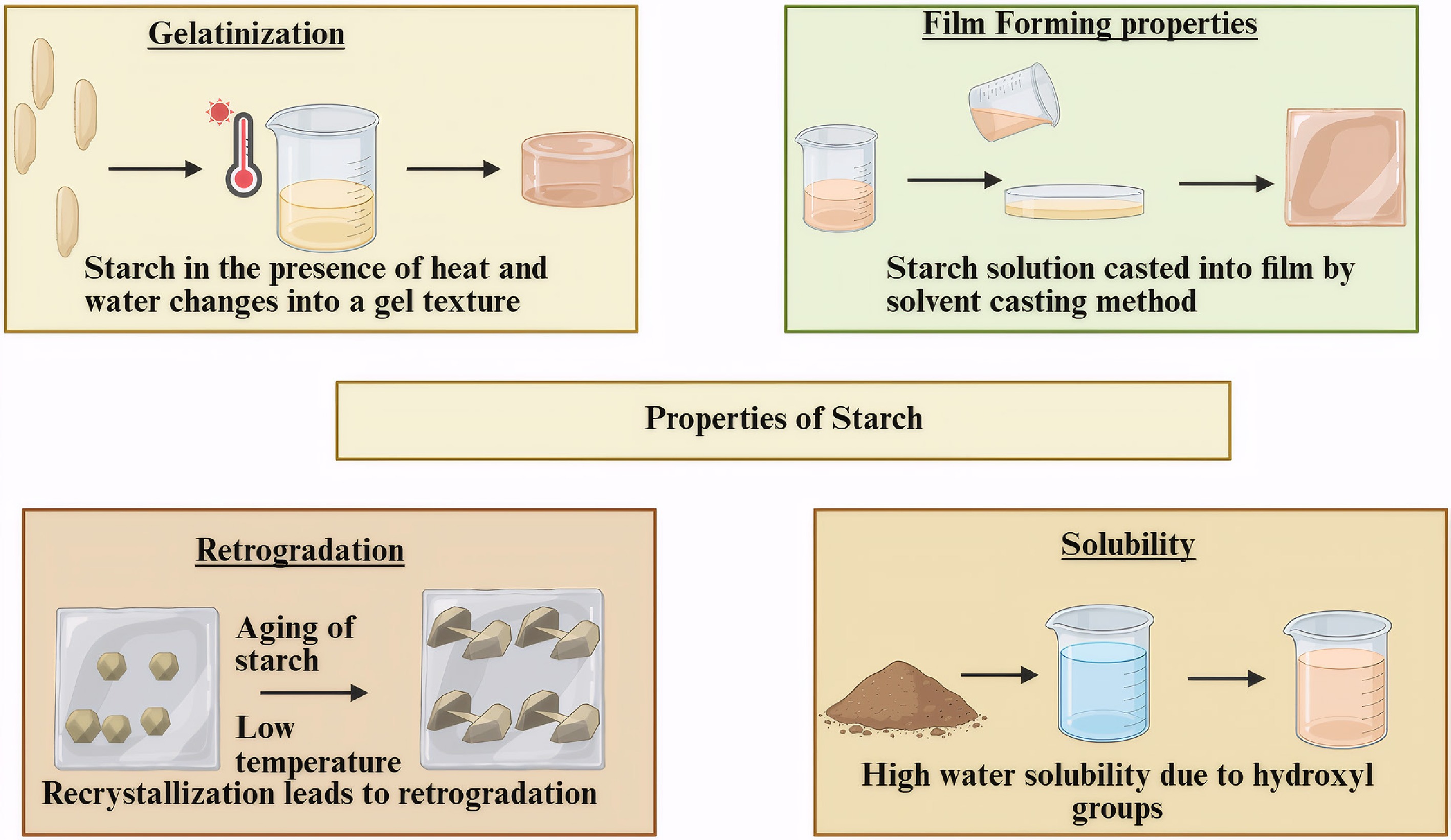 Gelatinization

Starch in the presence of heat and water changes into a gel texture

Film Forming properties

Starch solution casted into film by solvent casting method

Properties of Starch

Retrogradation

Aging of starch

Low temperature

Recrystallization leads to retrogradation

Solubility

High water solubility due to hydroxyl groups